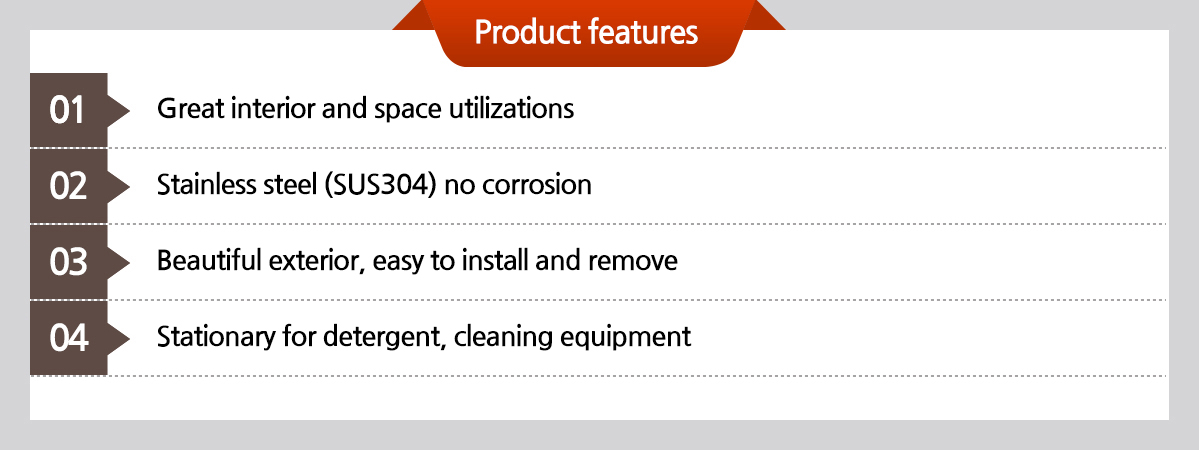 Product features

01 Great interior and space utilizations

02 Stainless steel (SUS304) no corrosion

03 Beautiful exterior, easy to install and remove

04 Stationary for detergent, cleaning equipment